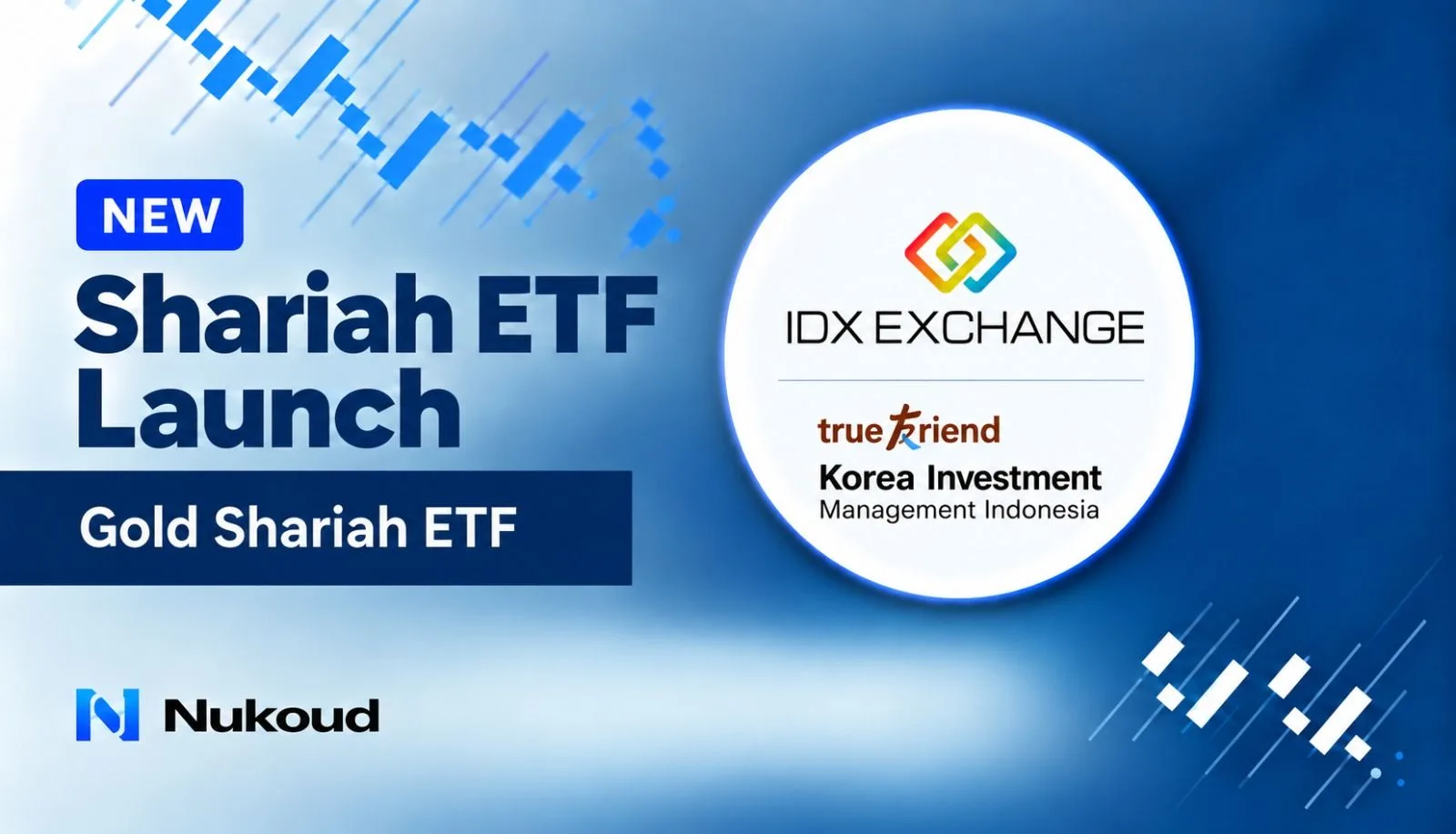 NEW
Shariah ETF Launch
Gold Shariah ETF

IDX EXCHANGE

true friend
Korea Investment
Management Indonesia

Nukoud